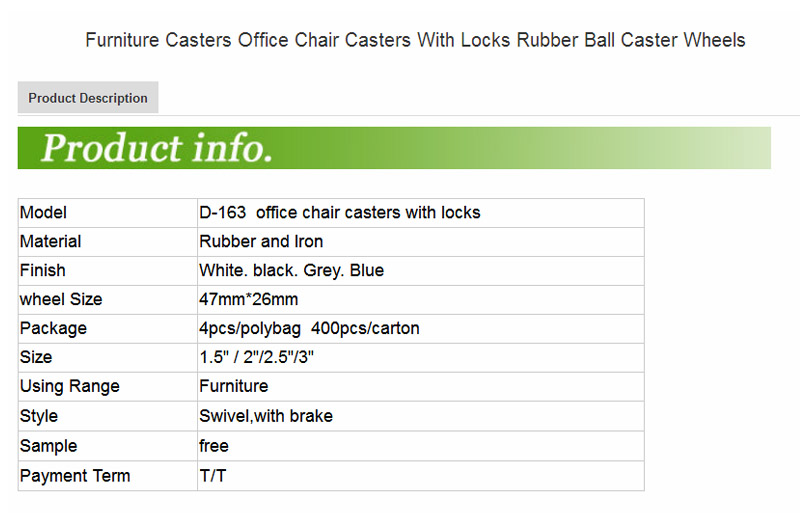 Furniture Casters Office Chair Casters With Locks Rubber Ball Caster Wheels

Product Description

Product info.

| Model | D-163 office chair casters with locks |
|---|---|
| Material | Rubber and Iron |
| Finish | White. black. Grey. Blue |
| wheel Size | 47mm*26mm |
| Package | 4pcs/polybag 400pcs/carton |
| Size | 1.5" / 2"/2.5"/3" |
| Using Range | Furniture |
| Style | Swivel,with brake |
| Sample | free |
| Payment Term | T/T |